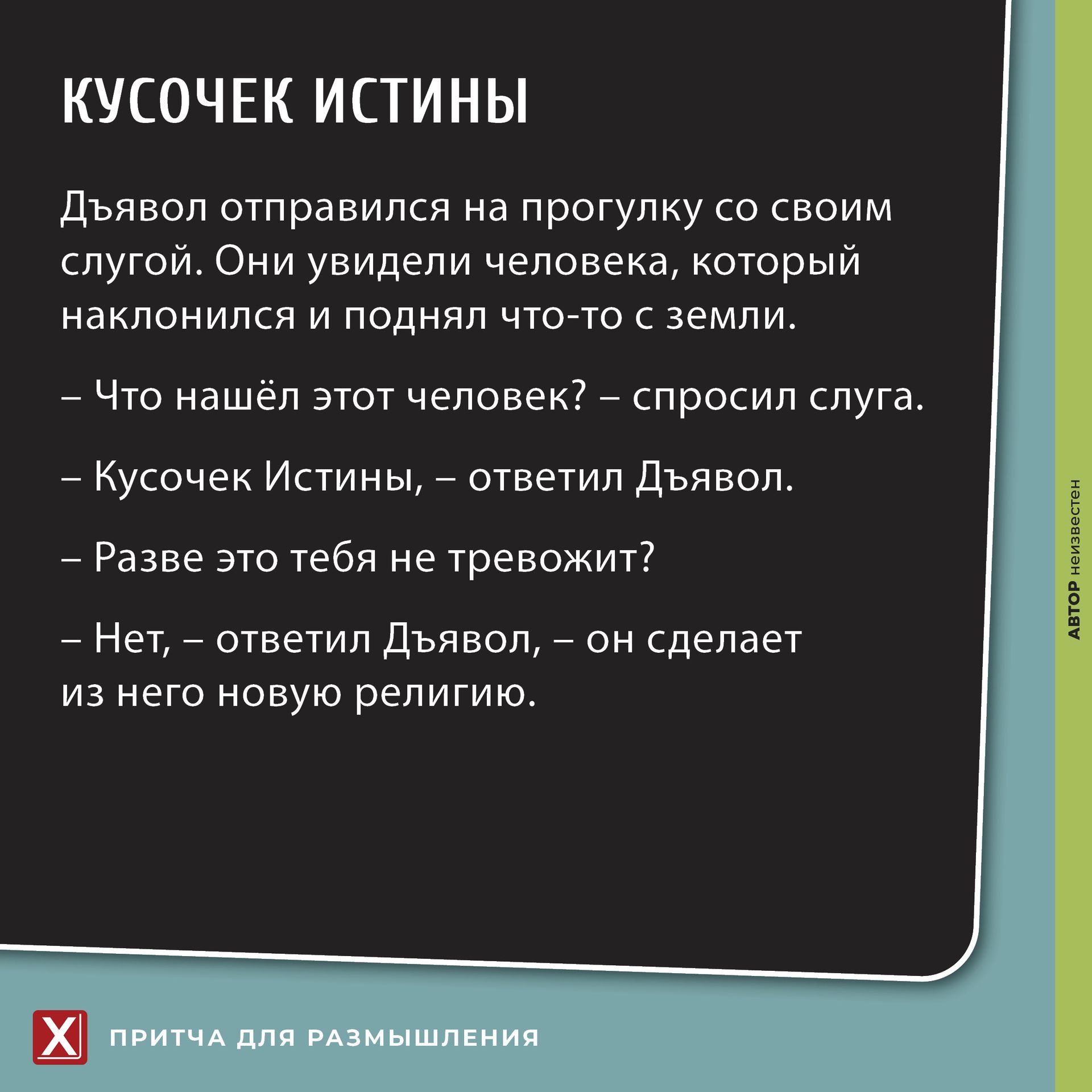 КУСОЧЕК ИСТИНЫ

Дъявол отправился на прогулку со своим слугой. Они увидели человека, который наклонился и поднял что-то с земли.

– Что нашёл этот человек? – спросил слуга.

– Кусочек Истины, – ответил Дъявол.

– Разве это тебя не тревожит?

– Нет, – ответил Дъявол, – он сделает из него новую религию.

АВТОР неизвестен

X

ПРИТЧА ДЛЯ РАЗМЫШЛЕНИЯ